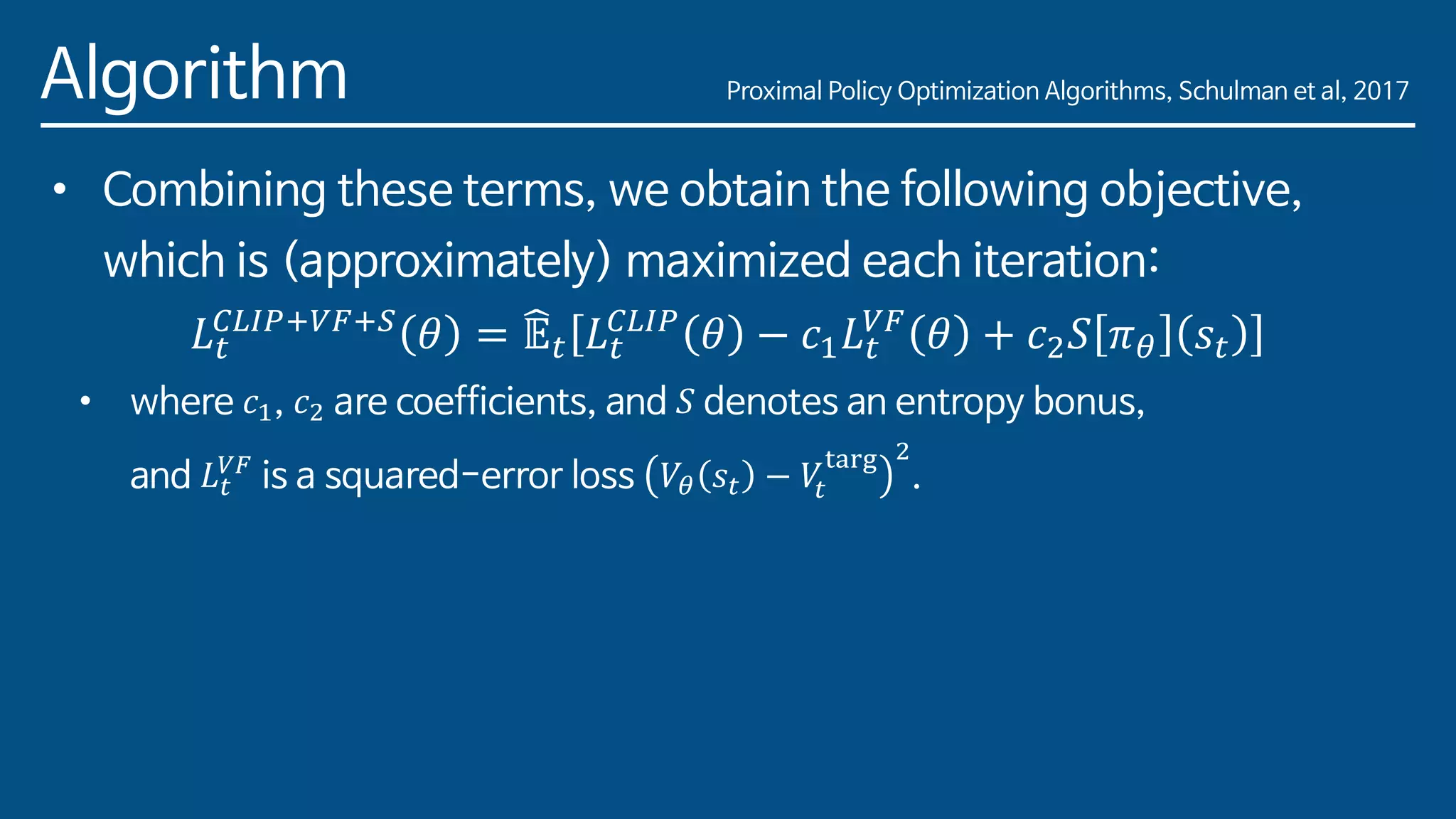 Algorithm

Proximal Policy Optimization Algorithms, Schulman et al, 2017

• Combining these terms, we obtain the following objective, which is (approximately) maximized each iteration:

$L_t^{CLIP+VF+S}(\theta) = \hat{\mathbb{E}}_t[L_t^{CLIP}(\theta) - c_1 L_t^{VF}(\theta) + c_2 S[\pi_\theta](s_t)]$

• where $c_1$, $c_2$ are coefficients, and $S$ denotes an entropy bonus, and $L_t^{VF}$ is a squared-error loss $\left(V_\theta(s_t) - V_t^{\text{targ}}\right)^2$.